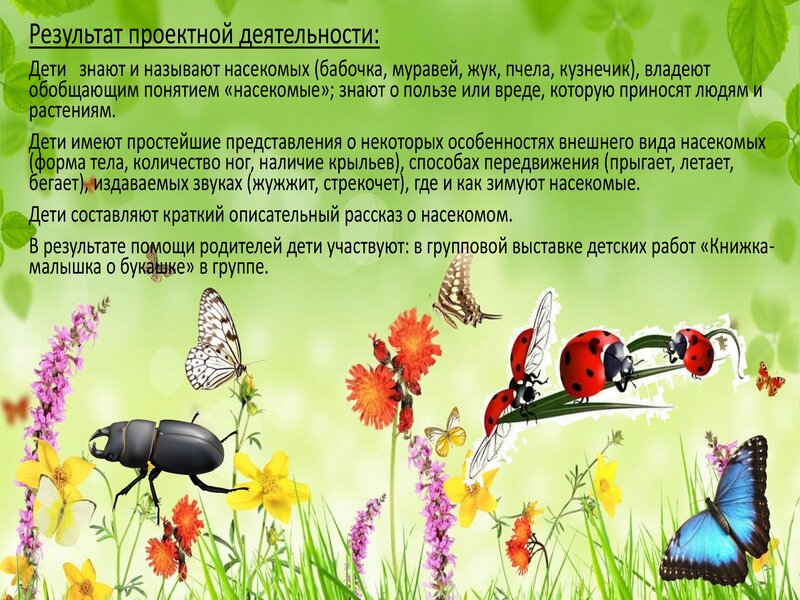 Результат проектной деятельности:

Дети знают и называют насекомых (бабочка, муравей, жук, пчела, кузнечик), владеют обобщающим понятием «насекомые»; знают о пользе или вреде, которую приносят людям и растениям.

Дети имеют простейшие представления о некоторых особенностях внешнего вида насекомых (форма тела, количество ног, наличие крыльев), способах передвижения (прыгает, летает, бегает), издаваемых звуках (жужжит, стрекочет), где и как зимуют насекомые.

Дети составляют краткий описательный рассказ о насекомом.

В результате помощи родителей дети участвуют: в групповой выставке детских работ «Книжка-малышка о букашке» в группе.